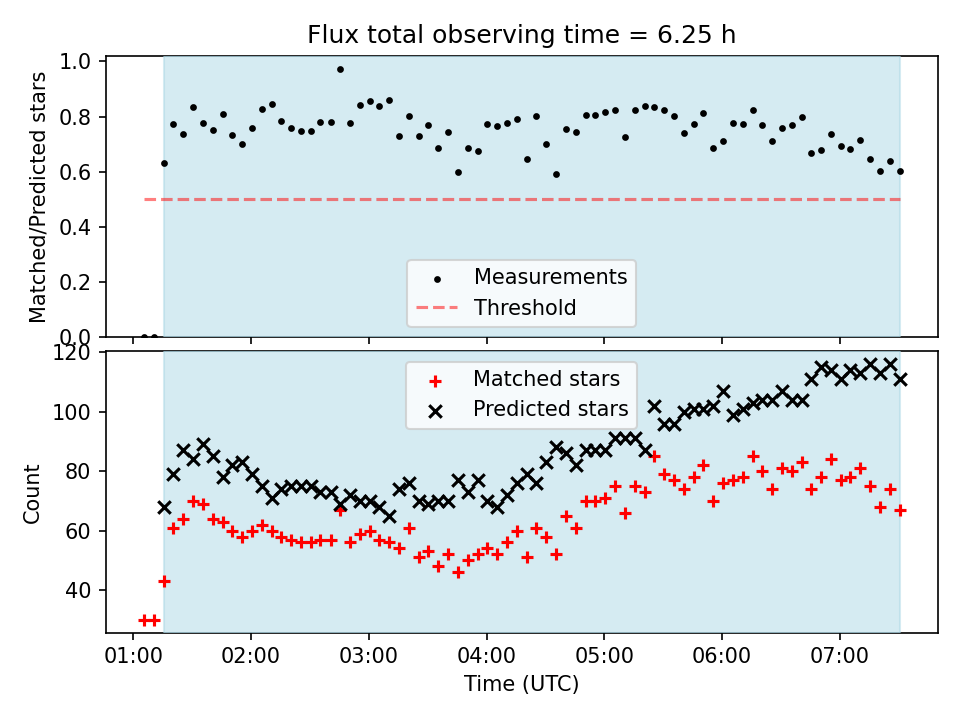 Flux total observing time = 6.25 h

Matched/Predicted stars

1.0
0.8
0.6
0.4
0.2
0.0

Measurements
Threshold

Count

120
100
80
60
40

Matched stars
Predicted stars

01:00
02:00
03:00
04:00
05:00
06:00
07:00

Time (UTC)